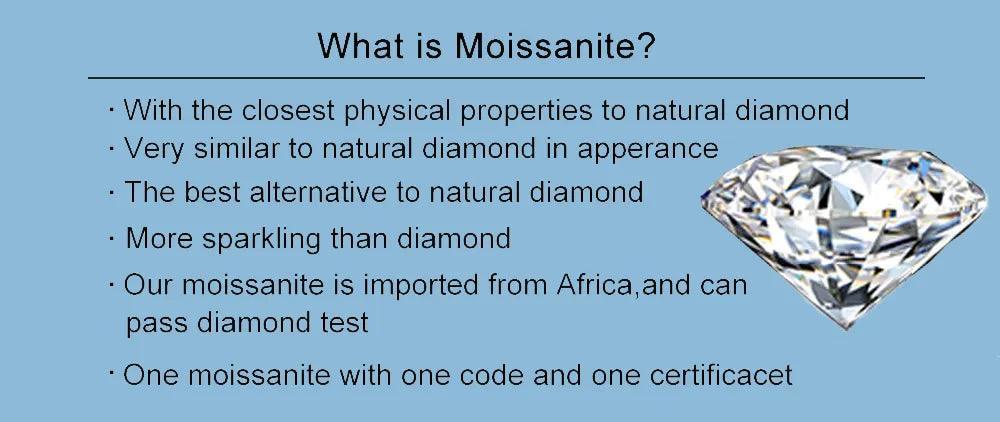 What is Moissanite?

· With the closest physical properties to natural diamond
· Very similar to natural diamond in apperance
· The best alternative to natural diamond
· More sparkling than diamond
· Our moissanite is imported from Africa,and can pass diamond test
· One moissanite with one code and one certificacet